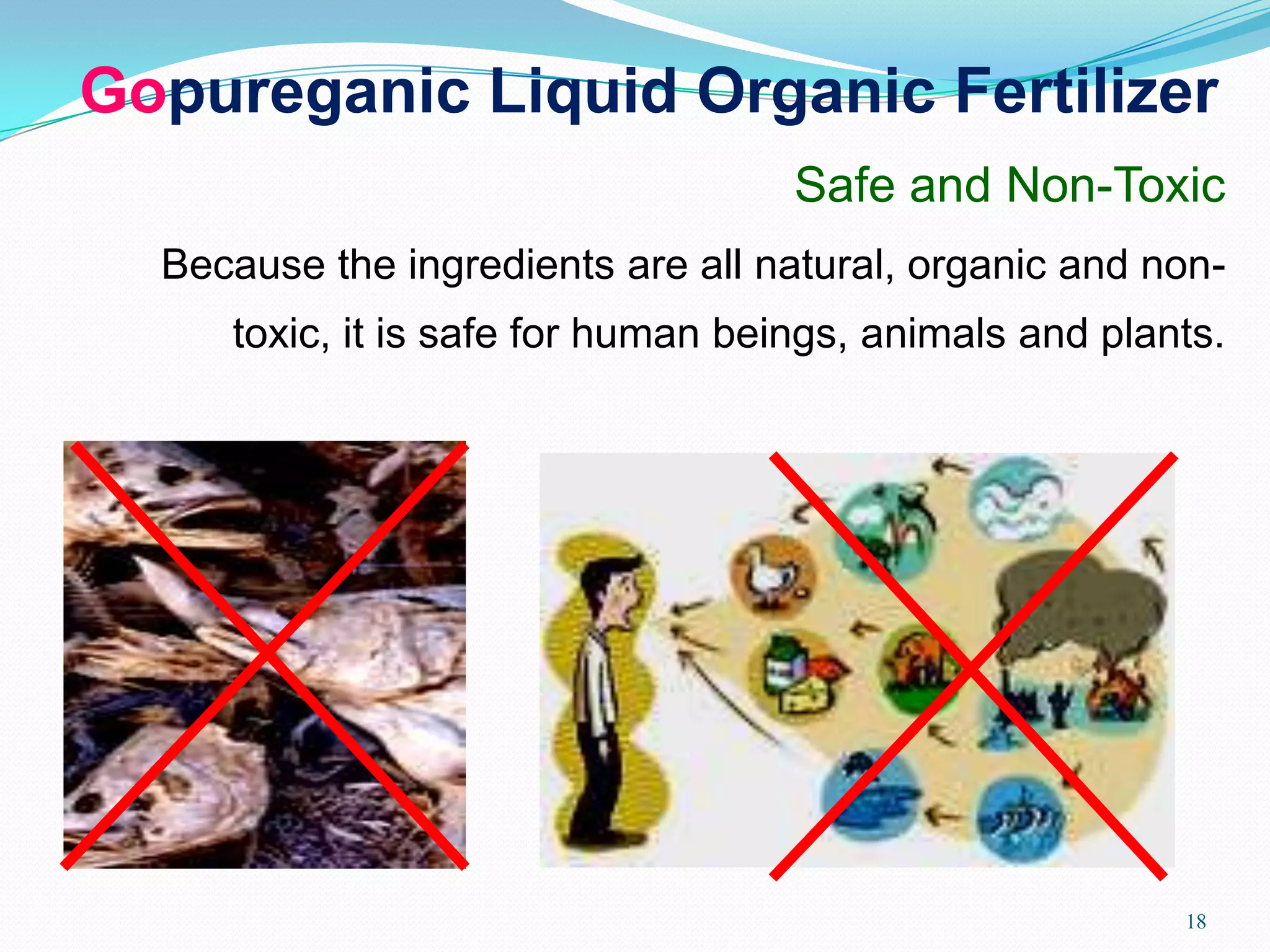 Gopureganic Liquid Organic Fertilizer

Safe and Non-Toxic

Because the ingredients are all natural, organic and non-toxic, it is safe for human beings, animals and plants.

18